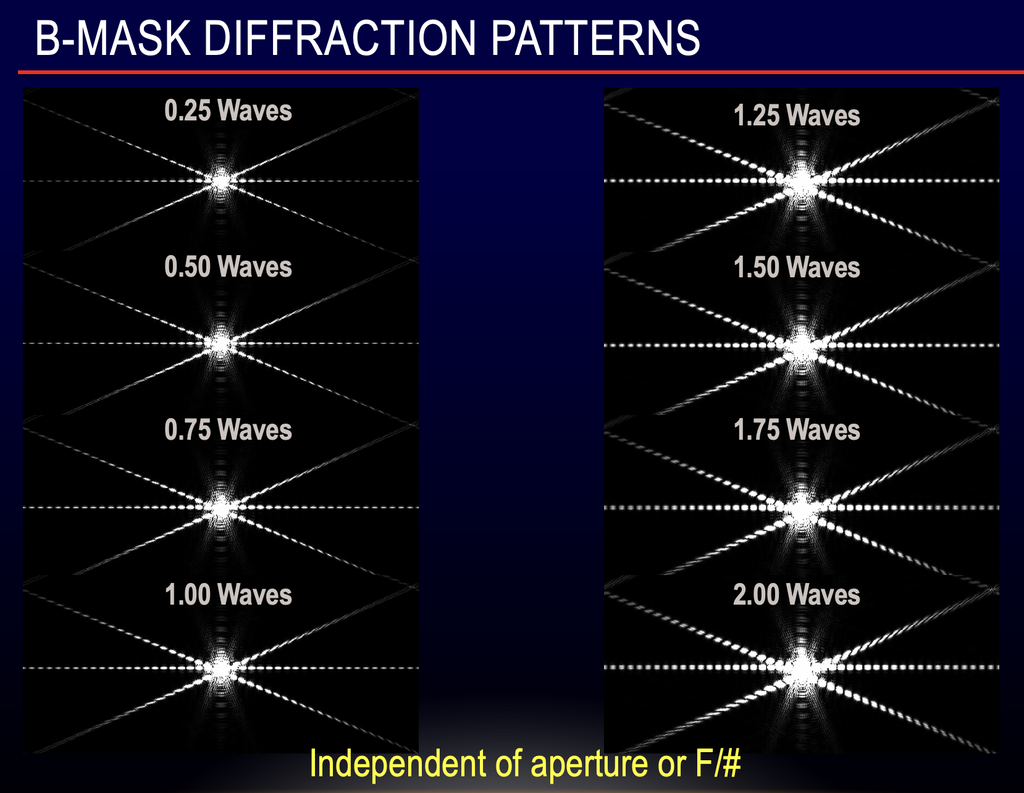 B-MASK DIFFRACTION PATTERNS

0.25 Waves

0.50 Waves

0.75 Waves

1.00 Waves

1.25 Waves

1.50 Waves

1.75 Waves

2.00 Waves

Independent of aperture or F/#